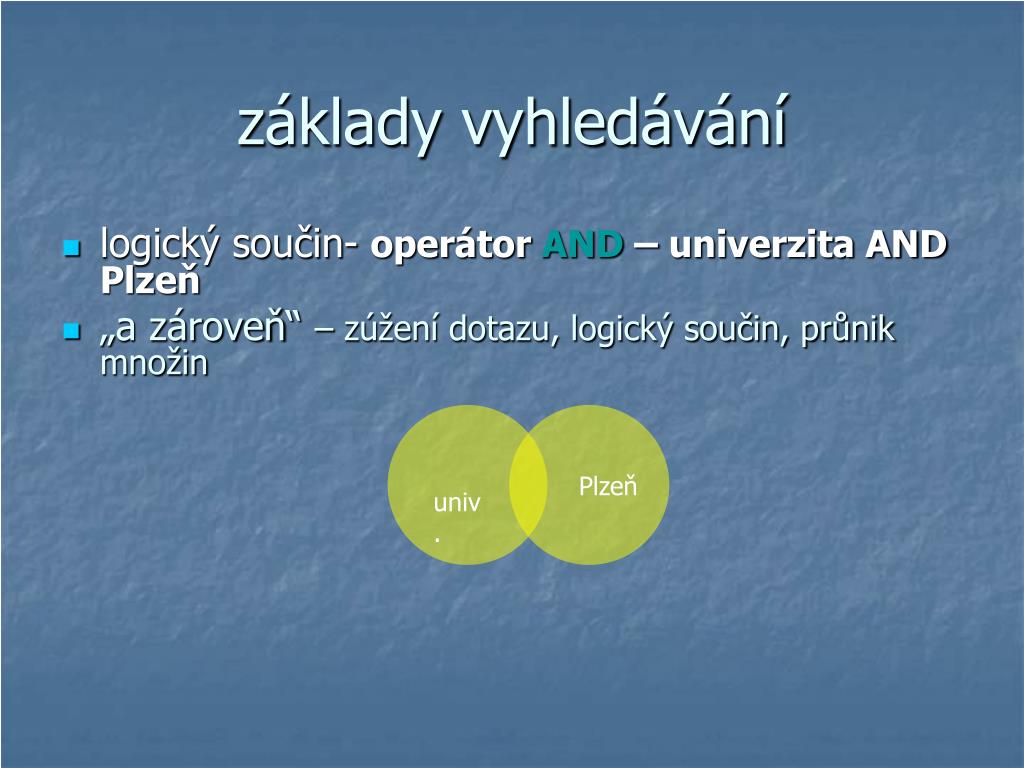 základy vyhledávání

logický součin- operátor AND – univerzita AND Plzeň

„a zároveň“ – zúžení dotazu, logický součin, průnik množin

univ.

Plzeň